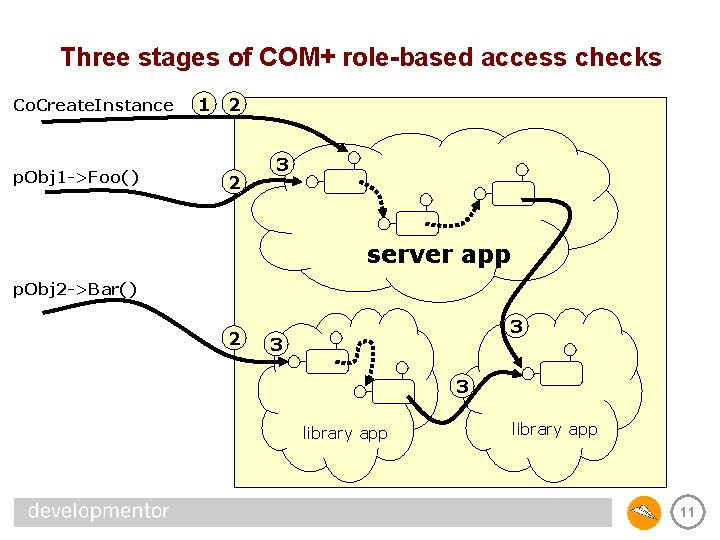 Three stages of COM+ role-based access checks

CoCreateInstance 1 2

pObj1->Foo() 2

3

server app

pObj2->Bar()

2 3

3

3

library app

library app

developmentor

11